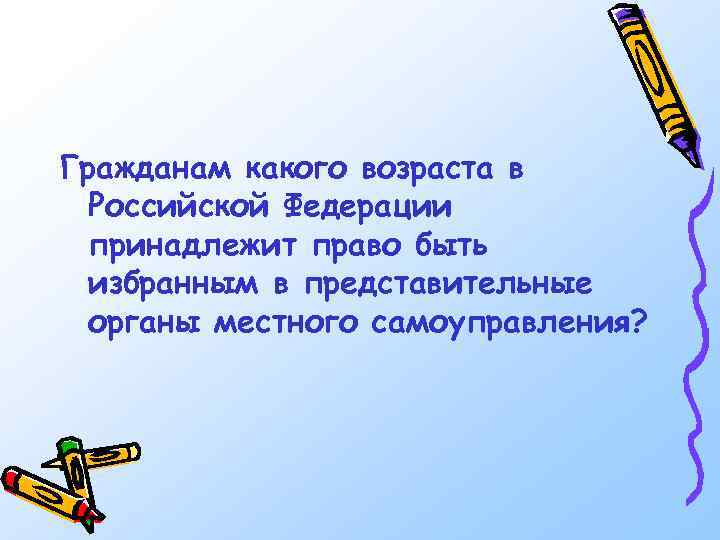 Гражданам какого возраста в Российской Федерации принадлежит право быть избранным в представительные органы местного самоуправления?